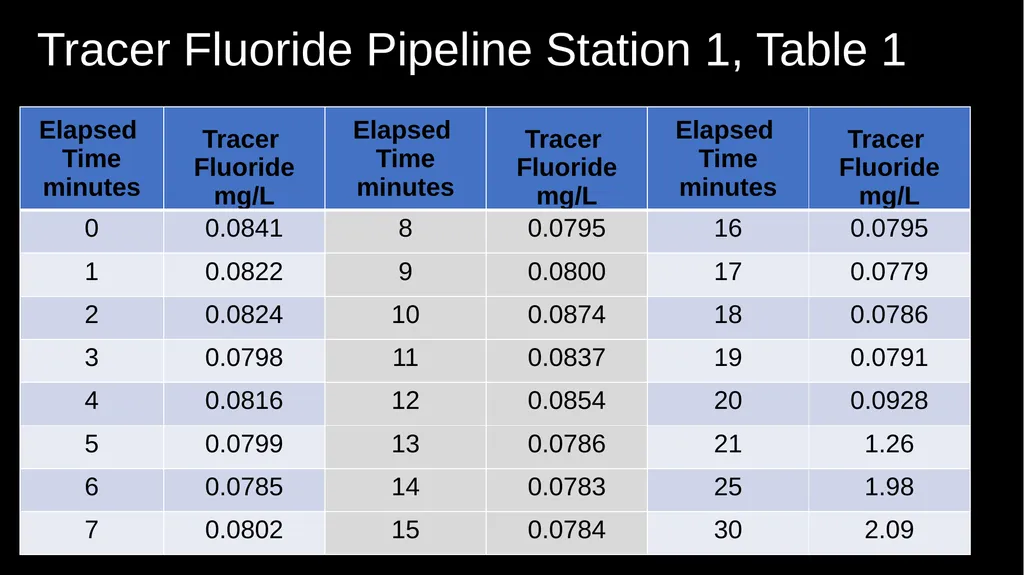 Tracer Fluoride Pipeline Station 1, Table 1

| Elapsed Time minutes | Tracer Fluoride mg/L | Elapsed Time minutes | Tracer Fluoride mg/L | Elapsed Time minutes | Tracer Fluoride mg/L |
|---|---|---|---|---|---|
| 0 | 0.0841 | 8 | 0.0795 | 16 | 0.0795 |
| 1 | 0.0822 | 9 | 0.0800 | 17 | 0.0779 |
| 2 | 0.0824 | 10 | 0.0874 | 18 | 0.0786 |
| 3 | 0.0798 | 11 | 0.0837 | 19 | 0.0791 |
| 4 | 0.0816 | 12 | 0.0854 | 20 | 0.0928 |
| 5 | 0.0799 | 13 | 0.0786 | 21 | 1.26 |
| 6 | 0.0785 | 14 | 0.0783 | 25 | 1.98 |
| 7 | 0.0802 | 15 | 0.0784 | 30 | 2.09 |